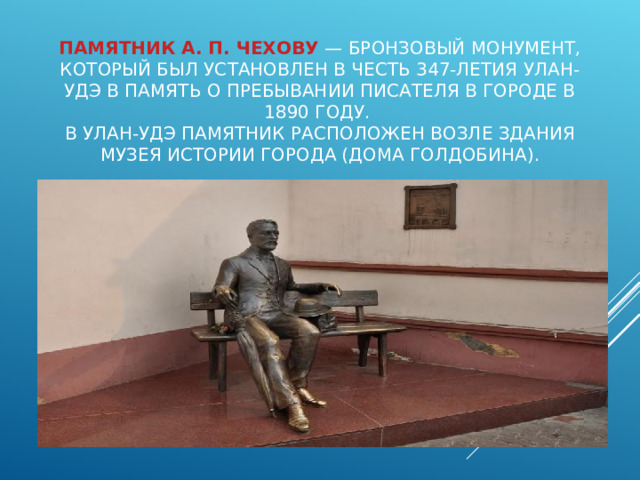 ПАМЯТНИК А. П. ЧЕХОВУ — БРОНЗОВЫЙ МОНУМЕНТ, КОТОРЫЙ БЫЛ УСТАНОВЛЕН В ЧЕСТЬ 347-ЛЕТИЯ УЛАН-УДЭ В ПАМЯТЬ О ПРЕБЫВАНИИ ПИСАТЕЛЯ В ГОРОДЕ В 1890 ГОДУ.
В УЛАН-УДЭ ПАМЯТНИК РАСПОЛОЖЕН ВОЗЛЕ ЗДАНИЯ МУЗЕЯ ИСТОРИИ ГОРОДА (ДОМА ГОЛДОБИНА).